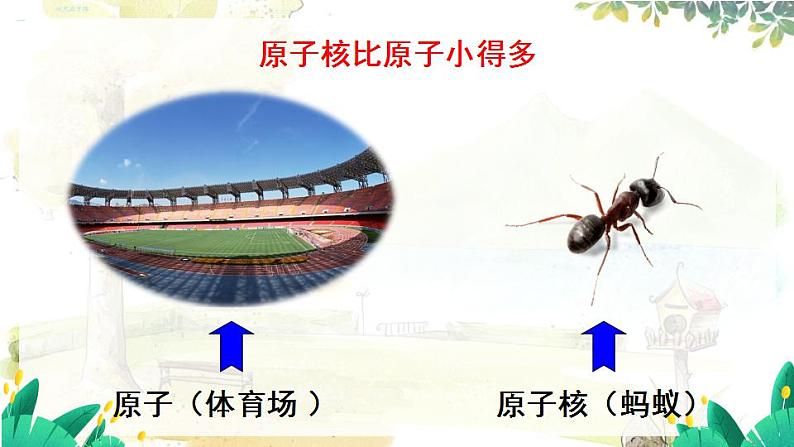 原子核比原子小得多

原子（体育场 ）

原子核（蚂蚁）